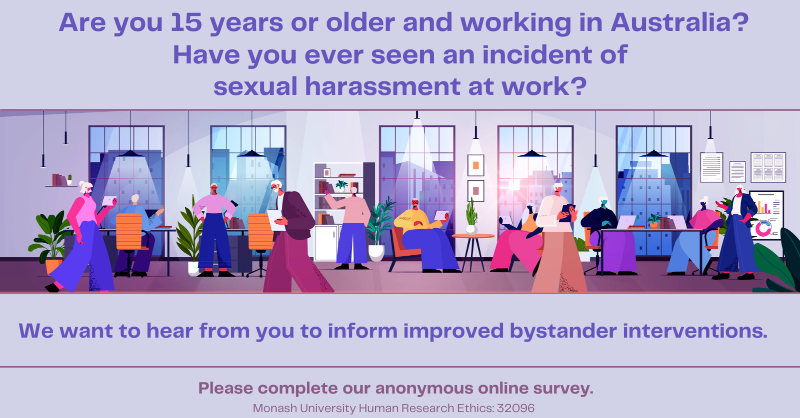 Are you 15 years or older and working in Australia?
Have you ever seen an incident of sexual harassment at work?

We want to hear from you to inform improved bystander interventions.

Please complete our anonymous online survey.
Monash University Human Research Ethics: 32096